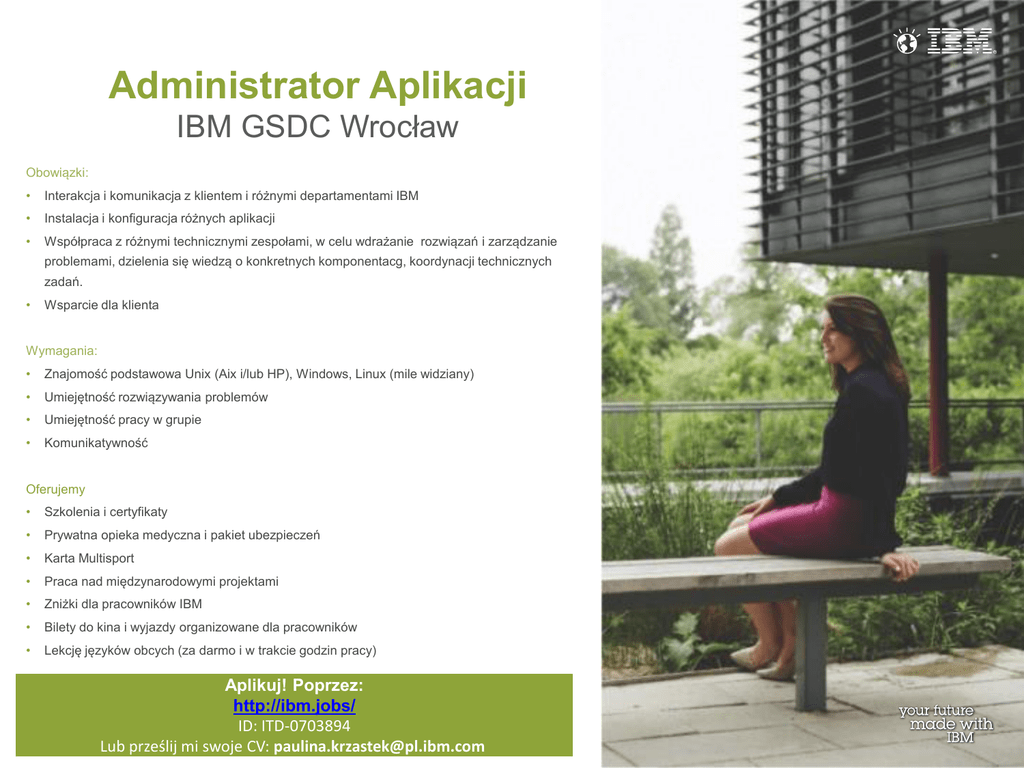 Administrator Aplikacji
IBM GSDC Wrocław

Obowiązki:
• Interakcja i komunikacja z klientem i różnymi departamentami IBM
• Instalacja i konfiguracja różnych aplikacji
• Współpraca z różnymi technicznymi zespołami, w celu wdrażanie rozwiązań i zarządzanie problemami, dzielenia się wiedzą o konkretnych komponentacg, koordynacji technicznych zadań.
• Wsparcie dla klienta

Wymagania:
• Znajomość podstawowa Unix (Aix i/lub HP), Windows, Linux (mile widziany)
• Umiejętność rozwiązywania problemów
• Umiejętność pracy w grupie
• Komunikatywność

Oferujemy
• Szkolenia i certyfikaty
• Prywatna opieka medyczna i pakiet ubezpieczeń
• Karta Multisport
• Praca nad międzynarodowymi projektami
• Zniżki dla pracowników IBM
• Bilety do kina i wyjazdy organizowane dla pracowników
• Lekcję języków obcych (za darmo i w trakcie godzin pracy)

Aplikuj! Poprzez:
http://ibm.jobs/
ID: ITD-0703894
Lub prześlij mi swoje CV: paulina.krzastek@pl.ibm.com

IBM

your future made with IBM